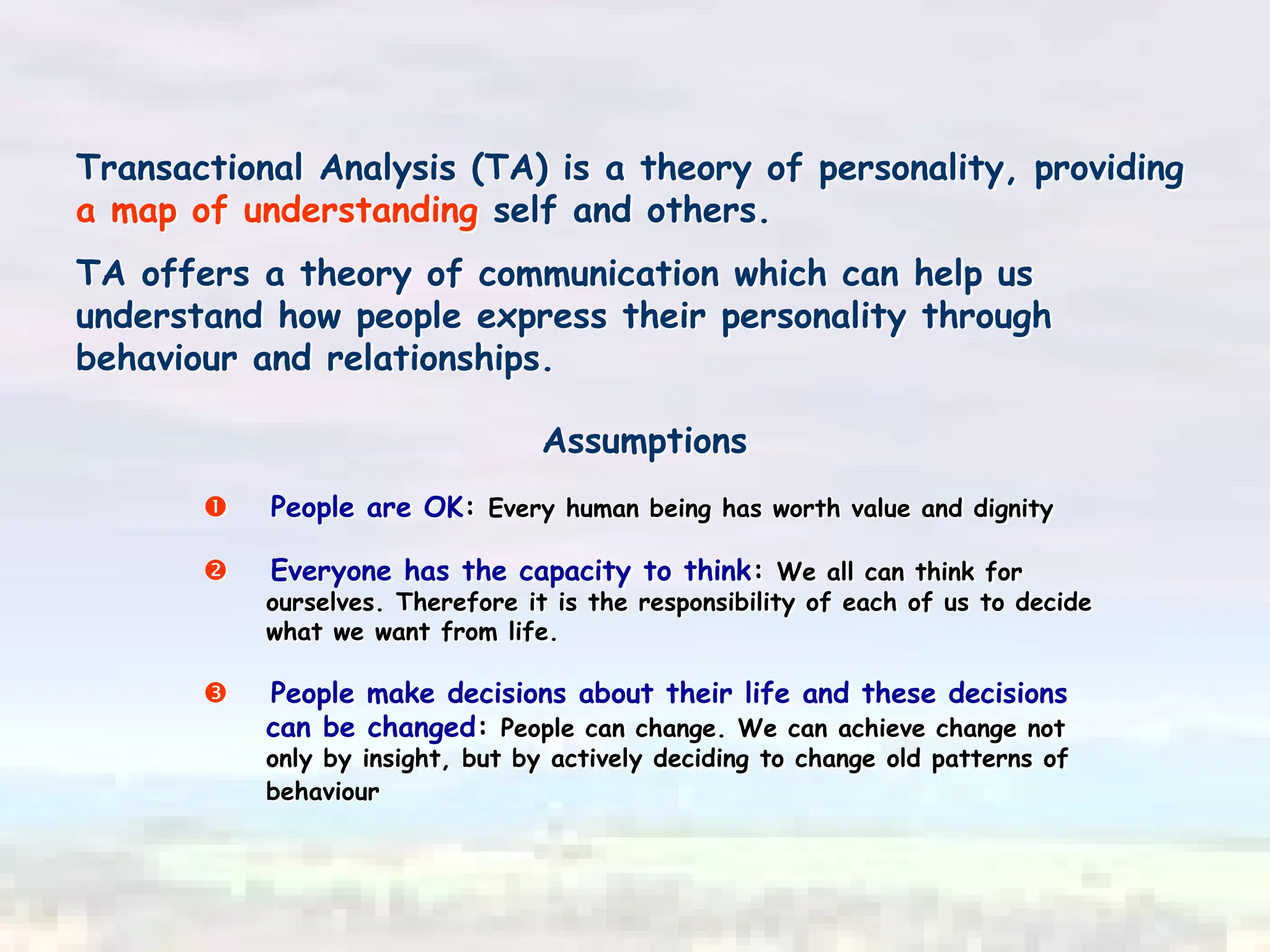 Transactional Analysis (TA) is a theory of personality, providing a map of understanding self and others.

TA offers a theory of communication which can help us understand how people express their personality through behaviour and relationships.

Assumptions

❶ People are OK: Every human being has worth value and dignity

❷ Everyone has the capacity to think: We all can think for ourselves. Therefore it is the responsibility of each of us to decide what we want from life.

❸ People make decisions about their life and these decisions can be changed: People can change. We can achieve change not only by insight, but by actively deciding to change old patterns of behaviour